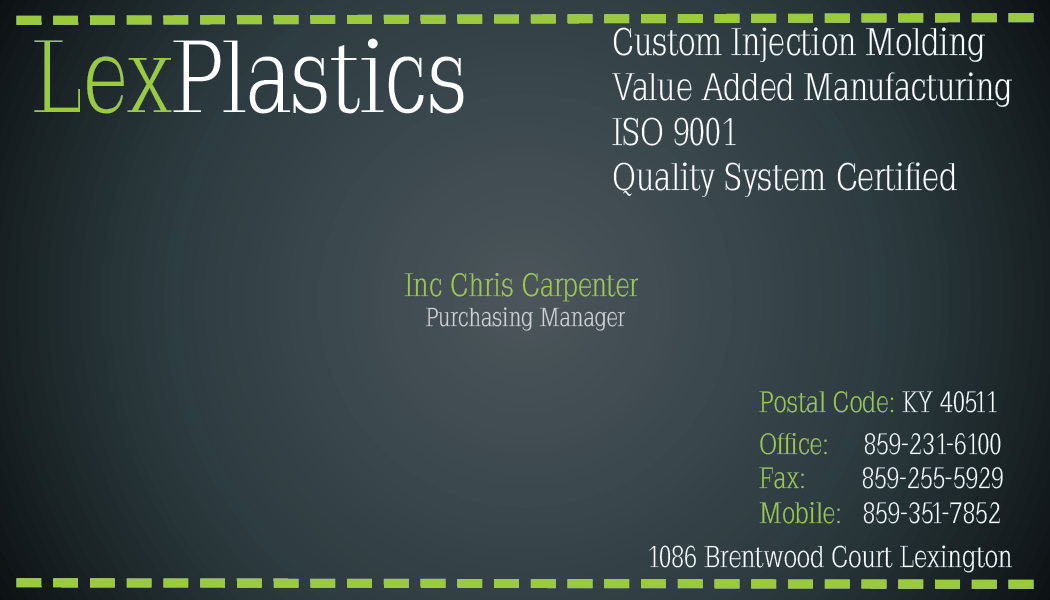 LexPlastics

Custom Injection Molding
Value Added Manufacturing
ISO 9001
Quality System Certified

Inc Chris Carpenter
Purchasing Manager

Postal Code: KY 40511
Office: 859-231-6100
Fax: 859-255-5929
Mobile: 859-351-7852

1086 Brentwood Court Lexington